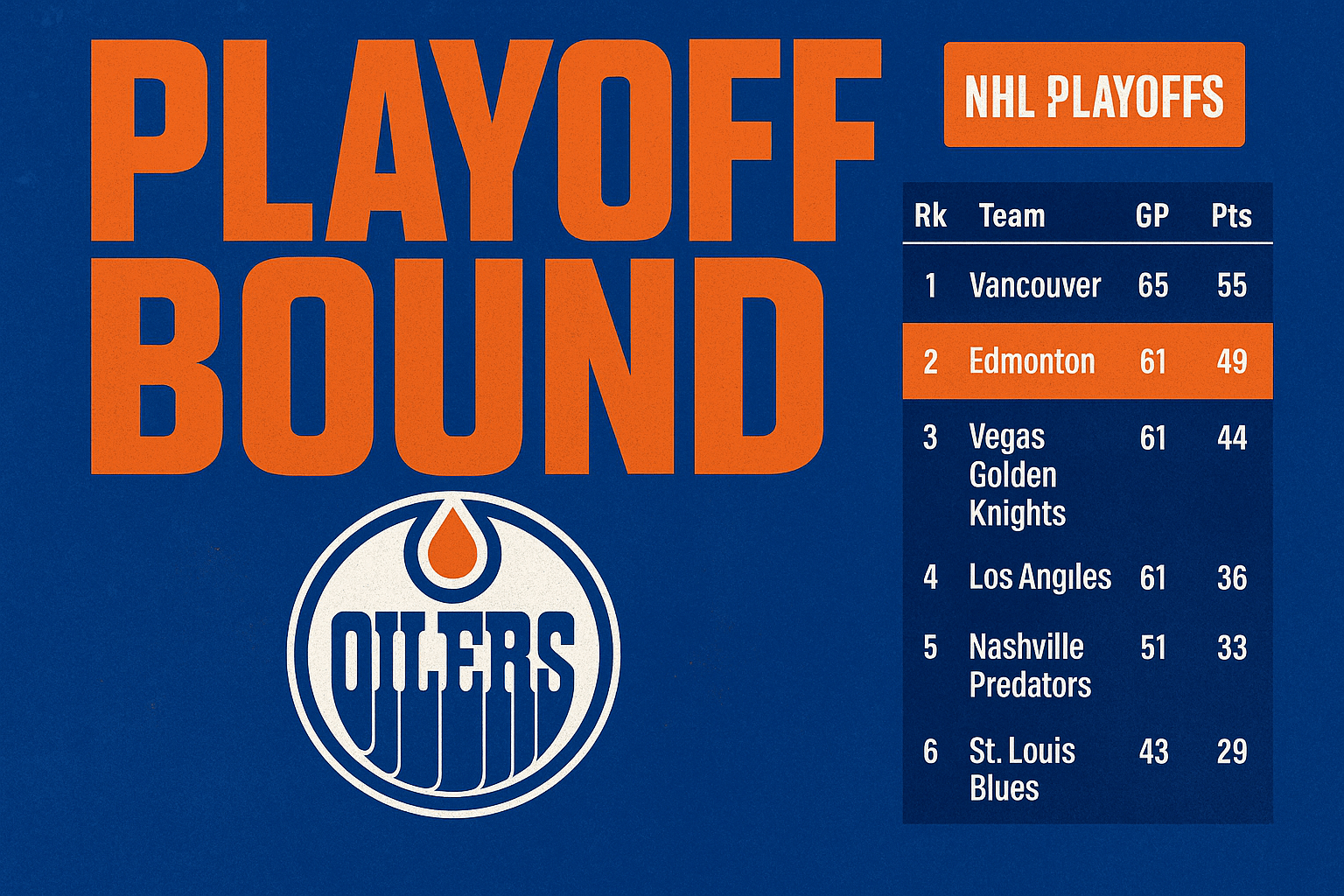 PLAYOFF BOUND

OILERS

NHL PLAYOFFS

| Rk | Team | GP | Pts |
|---|---|---|---|
| 1 | Vancouver | 65 | 55 |
| 2 | Edmonton | 61 | 49 |
| 3 | Vegas Golden Knights | 61 | 44 |
| 4 | Los Angıles | 61 | 36 |
| 5 | Nashville Predators | 51 | 33 |
| 6 | St. Louis Blues | 43 | 29 |